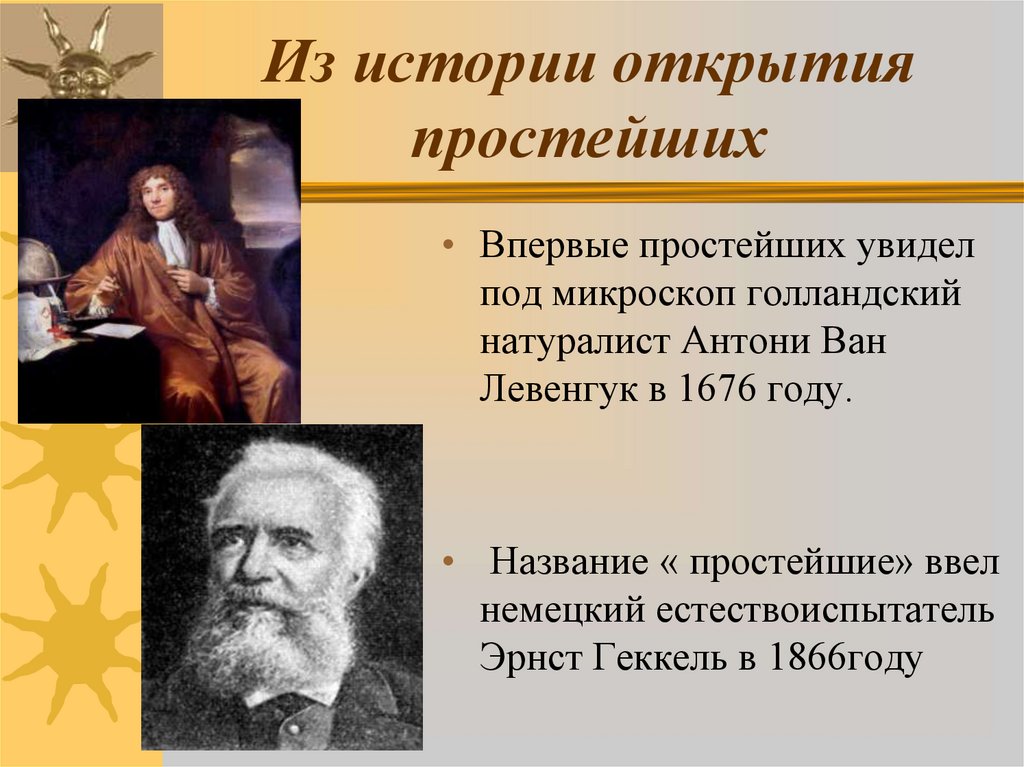 Из истории открытия простейших

• Впервые простейших увидел под микроскоп голландский натуралист Антони Ван Левенгук в 1676 году.

• Название « простейшие» ввел немецкий естествоиспытатель Эрнст Геккель в 1866году